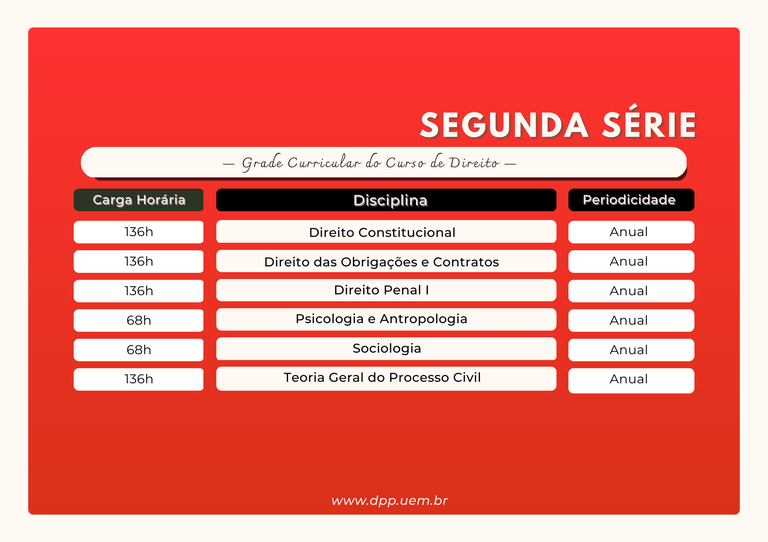 SEGUNDA SÉRIE

— Grade Curricular do Curso de Direito —

| Carga Horária | Disciplina | Periodicidade |
|---|---|---|
| 136h | Direito Constitucional | Anual |
| 136h | Direito das Obrigações e Contratos | Anual |
| 136h | Direito Penal I | Anual |
| 68h | Psicologia e Antropologia | Anual |
| 68h | Sociologia | Anual |
| 136h | Teoria Geral do Processo Civil | Anual |

www.dpp.uem.br